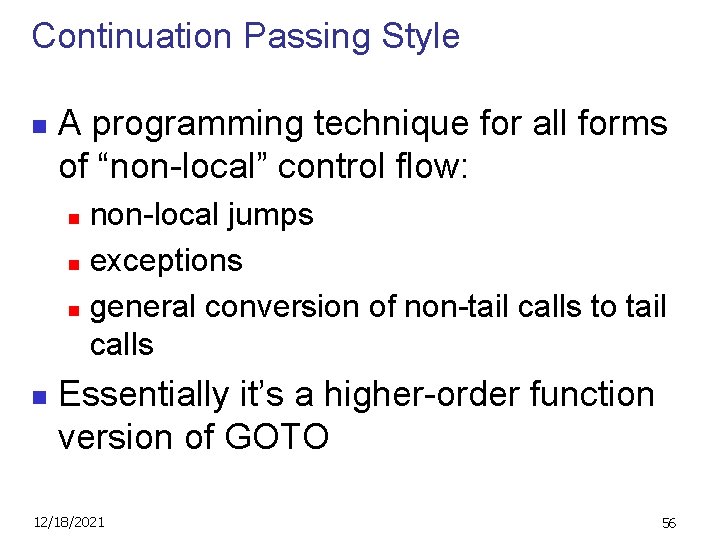 Continuation Passing Style

A programming technique for all forms of “non-local” control flow:

non-local jumps

exceptions

general conversion of non-tail calls to tail calls

Essentially it’s a higher-order function version of GOTO

12/18/2021

56